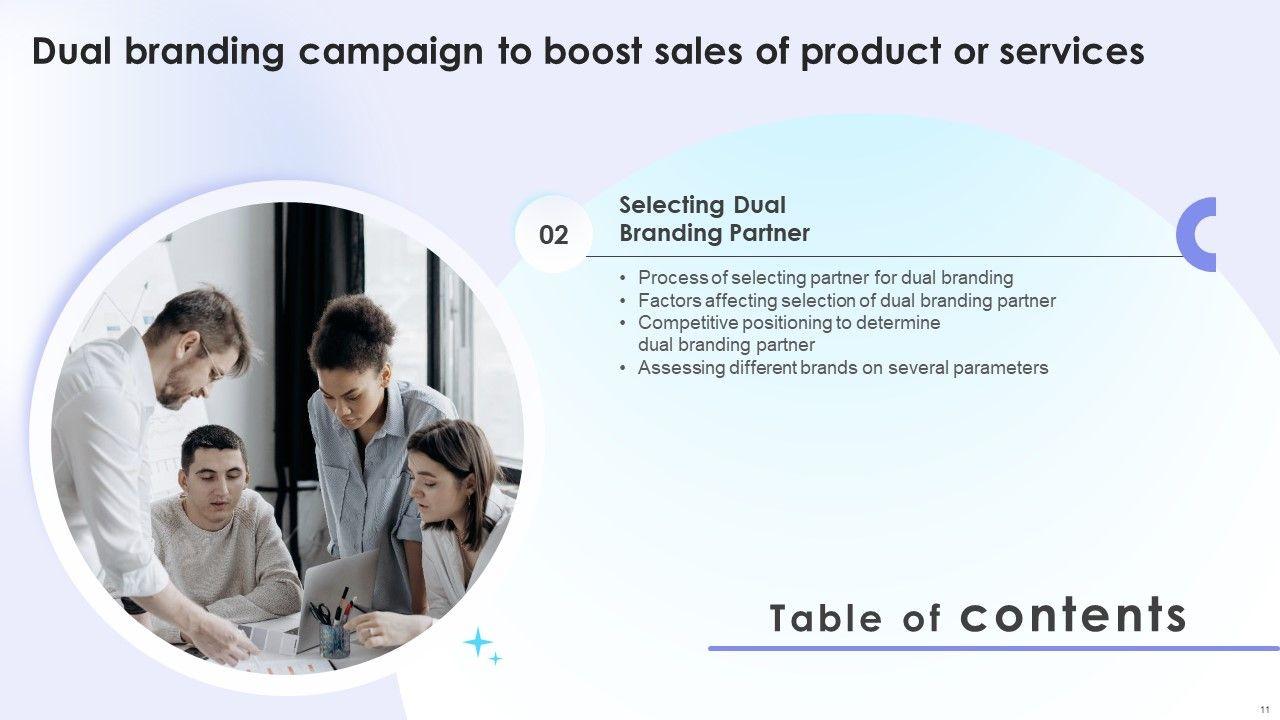 Dual branding campaign to boost sales of product or services

02

Selecting Dual Branding Partner

• Process of selecting partner for dual branding
• Factors affecting selection of dual branding partner
• Competitive positioning to determine dual branding partner
• Assessing different brands on several parameters

Table of contents

11